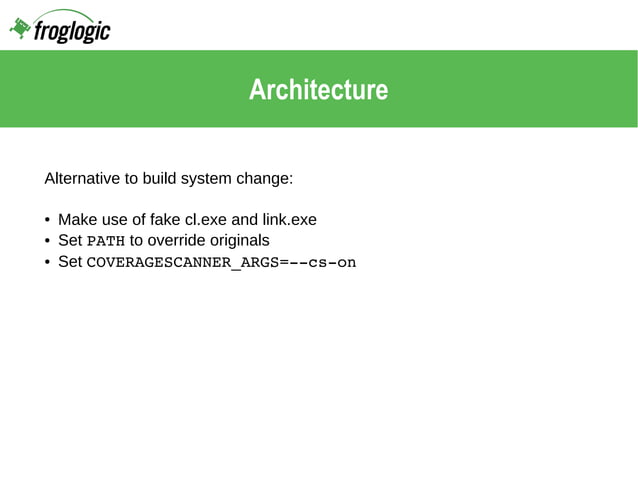 froglogic

Architecture

Alternative to build system change:

• Make use of fake cl.exe and link.exe
• Set PATH to override originals
• Set COVERAGESCANNER_ARGS=--cs-on